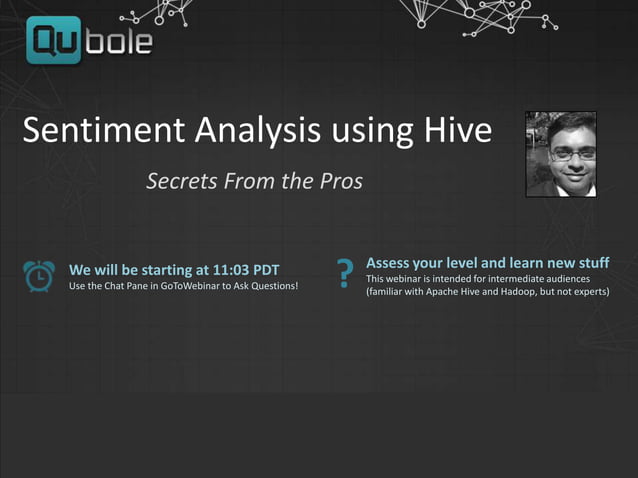 Qubole

Sentiment Analysis using Hive

Secrets From the Pros

We will be starting at 11:03 PDT
Use the Chat Pane in GoToWebinar to Ask Questions!

?

Assess your level and learn new stuff
This webinar is intended for intermediate audiences (familiar with Apache Hive and Hadoop, but not experts)